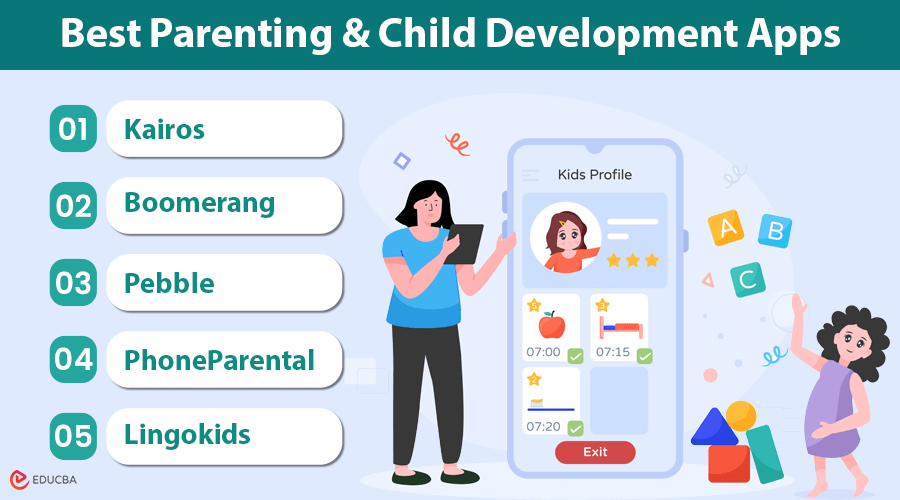 Best Parenting & Child Development Apps

01 Kairos

02 Boomerang

03 Pebble

04 PhoneParental

05 Lingokids

Kids Profile

07:00

07:15

07:20

Exit

A B C

EDUCBA